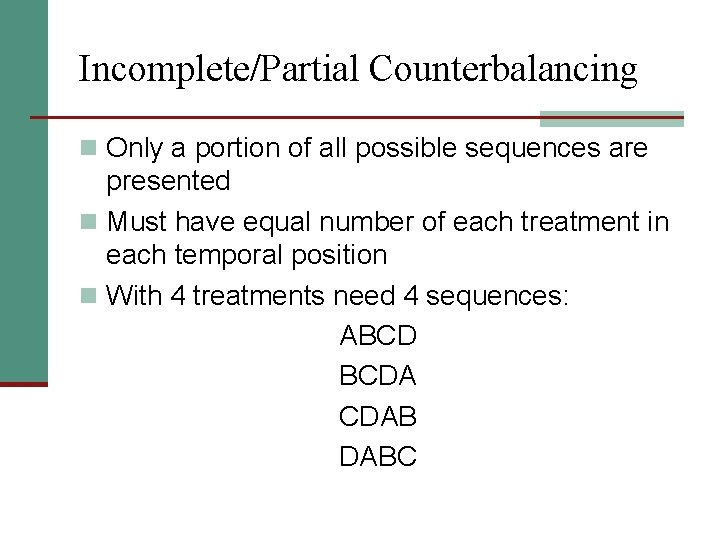 Incomplete/Partial Counterbalancing

Only a portion of all possible sequences are presented

Must have equal number of each treatment in each temporal position

With 4 treatments need 4 sequences:

ABCD
BCDA
CDAB
DABC